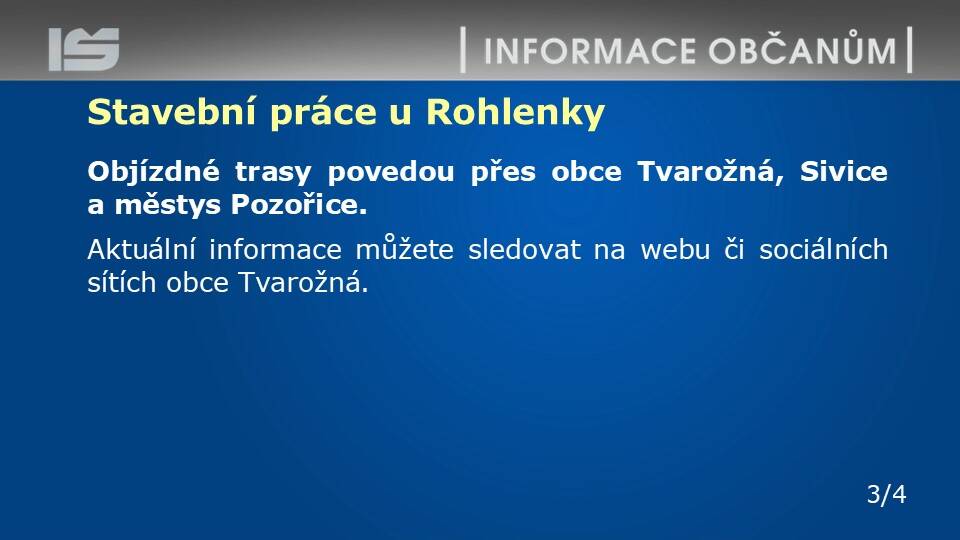 IS

INFORMACE OBČANŮM

Stavební práce u Rohlenky

Objízdné trasy povedou přes obce Tvarožná, Sivice a městys Pozořice.

Aktuální informace můžete sledovat na webu či sociálních sítích obce Tvarožná.

3/4